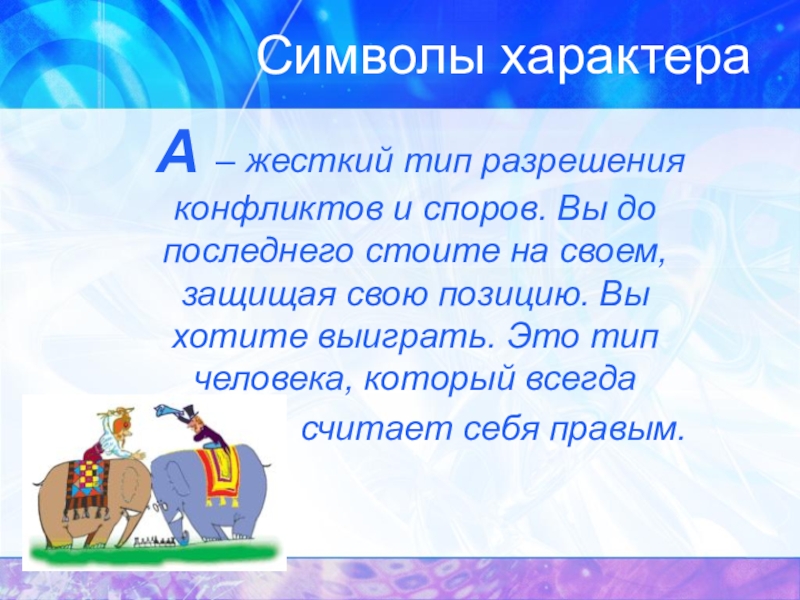 Символы характера

А – жесткий тип разрешения конфликтов и споров. Вы до последнего стоите на своем, защищая свою позицию. Вы хотите выиграть. Это тип человека, который всегда считает себя правым.